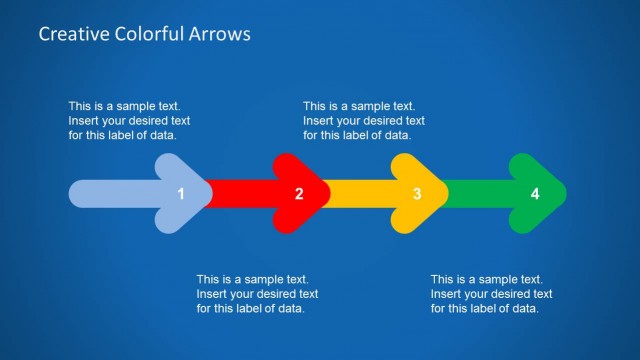 Creative Colorful Arrows

This is a sample text. Insert your desired text for this label of data.

This is a sample text. Insert your desired text for this label of data.

1

2

3

4

This is a sample text. Insert your desired text for this label of data.

This is a sample text. Insert your desired text for this label of data.